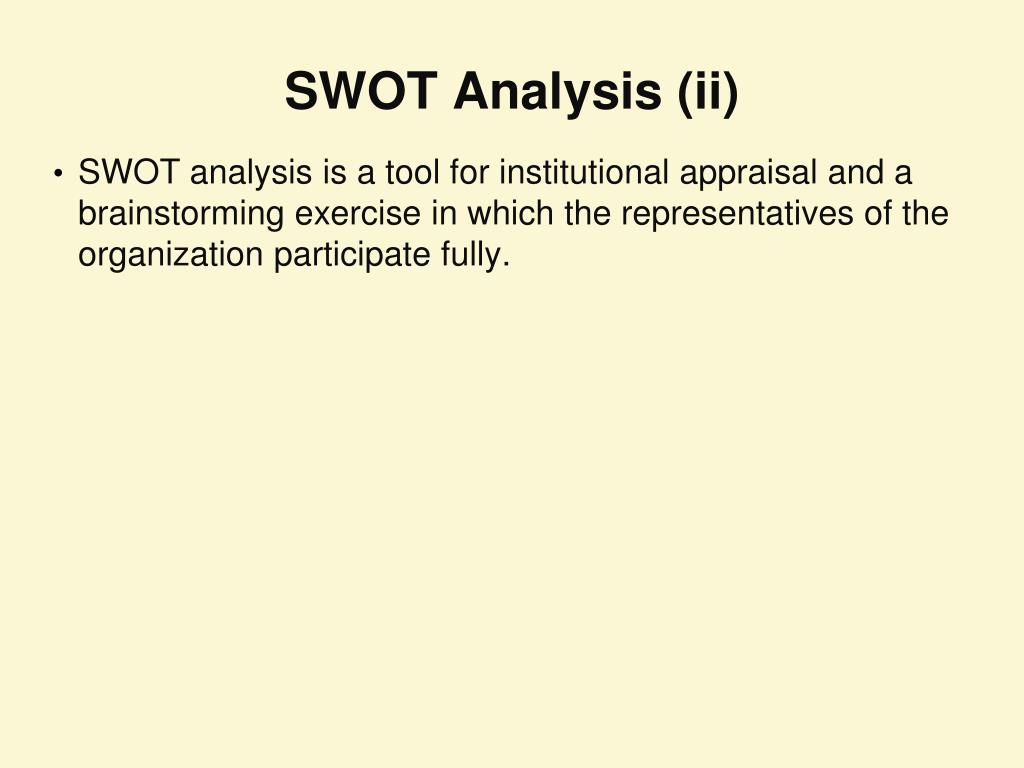 SWOT Analysis (ii)

• SWOT analysis is a tool for institutional appraisal and a brainstorming exercise in which the representatives of the organization participate fully.